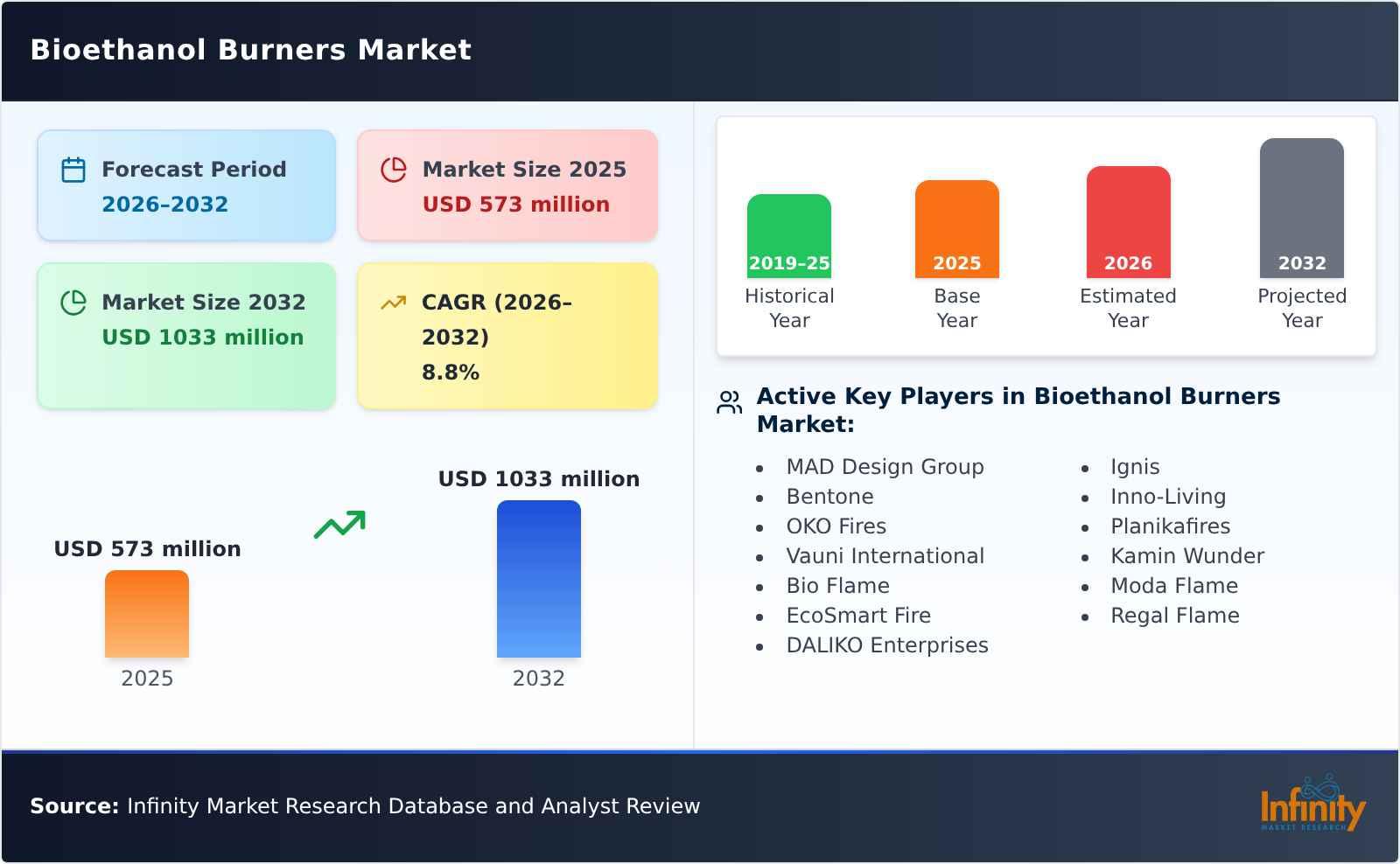 Bioethanol Burners Market

Forecast Period
2026-2032

Market Size 2025
USD 573 million

Market Size 2032
USD 1033 million

CAGR (2026-2032)
8.8%

USD 573 million
2025

USD 1033 million
2032

2019-25
Historical Year

2025
Base Year

2026
Estimated Year

2032
Projected Year

Active Key Players in Bioethanol Burners Market:

- MAD Design Group
- Bentone
- OKO Fires
- Vauni International
- Bio Flame
- EcoSmart Fire
- DALIKO Enterprises

- Ignis
- Inno-Living
- Planikafires
- Kamin Wunder
- Moda Flame
- Regal Flame

Source: Infinity Market Research Database and Analyst Review

Infinity
MARKET RESEARCH